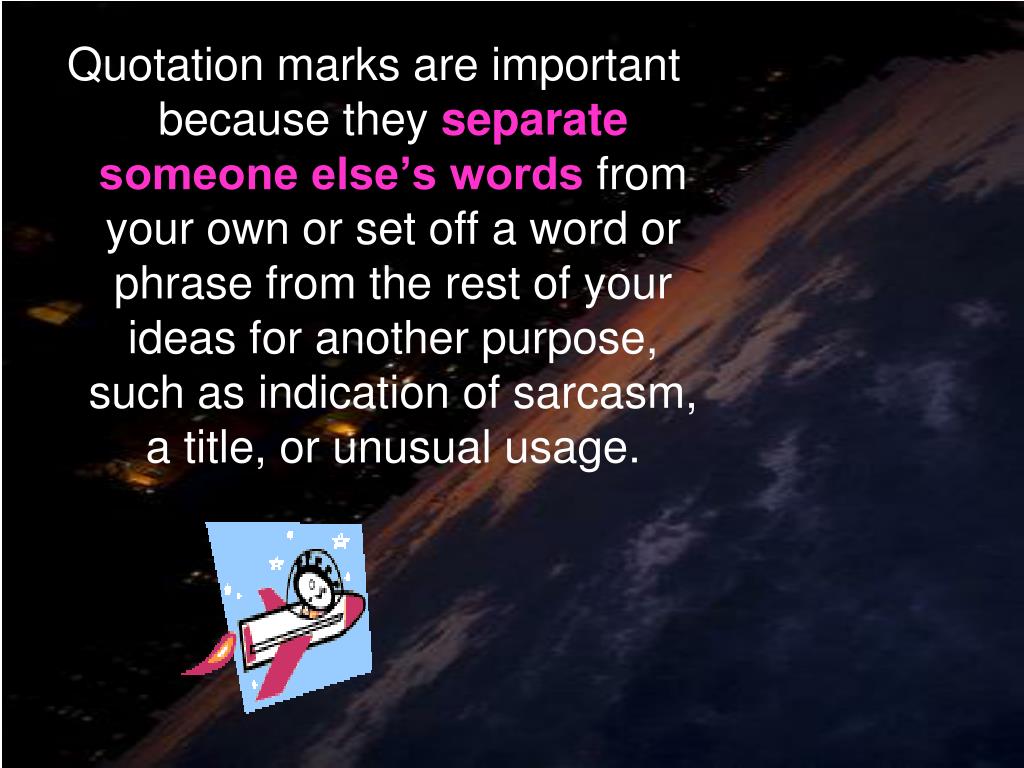 Quotation marks are important because they separate someone else's words from your own or set off a word or phrase from the rest of your ideas for another purpose, such as indication of sarcasm, a title, or unusual usage.